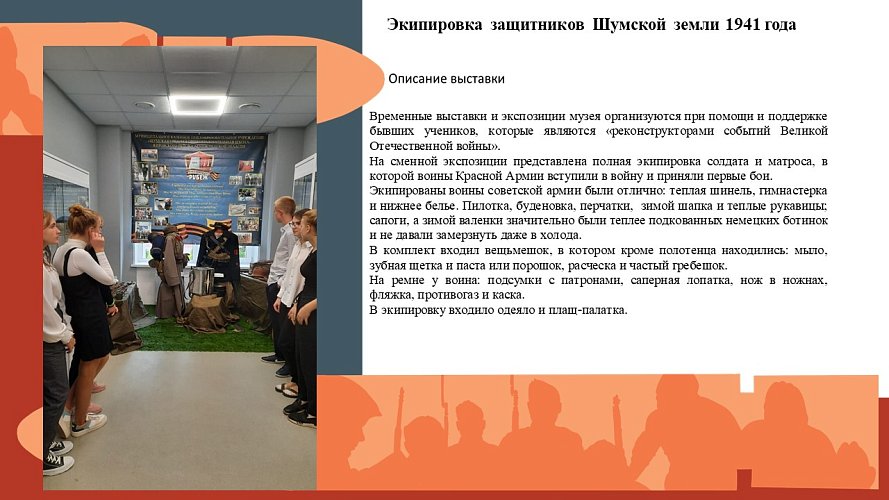 Экипировка защитников Шумской земли 1941 года

Описание выставки

Временные выставки и экспозиции музея организуются при помощи и поддержке бывших учеников, которые являются «реконструкторами событий Великой Отечественной войны».
На сменной экспозиции представлена полная экипировка солдата и матроса, в которой воины Красной Армии вступили в войну и приняли первые бои.
Экипированы воины советской армии были отлично: теплая шинель, гимнастерка и нижнее белье. Пилотка, буденовка, перчатки, зимой шапка и теплые рукавицы; сапоги, а зимой валенки значительно были теплее подкованных немецких ботинок и не давали замерзнуть даже в холода.
В комплект входил вещьмешок, в котором кроме полотенца находились: мыло, зубная щетка и паста или порошок, расческа и частый гребешок.
На ремне у воина: подсумки с патронами, саперная лопатка, нож в ножнах, фляжка, противогаз и каска.
В экипировку входило одеяло и плащ-палатка.